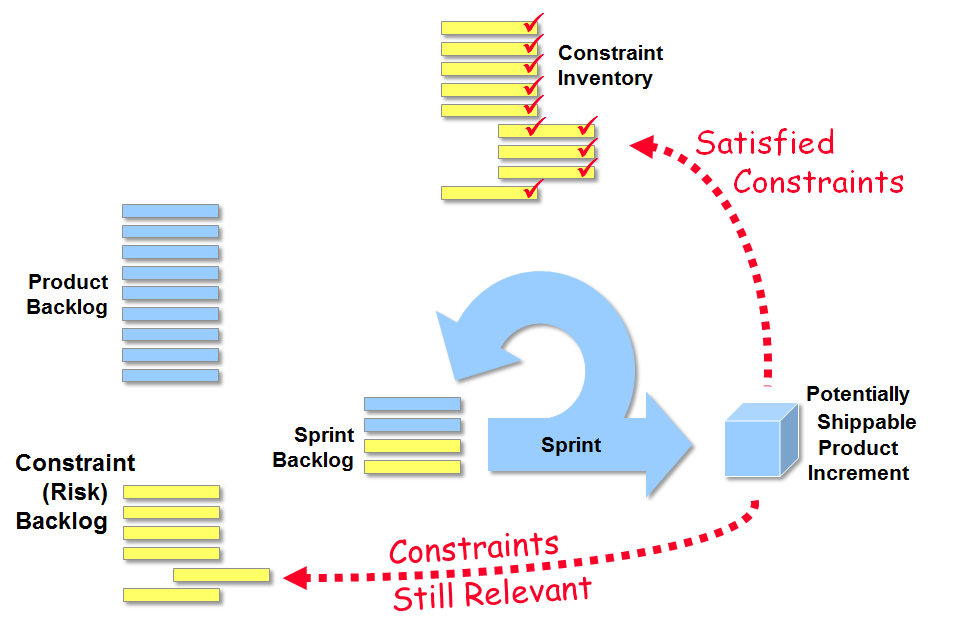 Constraint Inventory

Satisfied Constraints

Product Backlog

Sprint Backlog

Sprint

Potentially Shippable Product Increment

Constraint (Risk) Backlog

Constraints Still Relevant